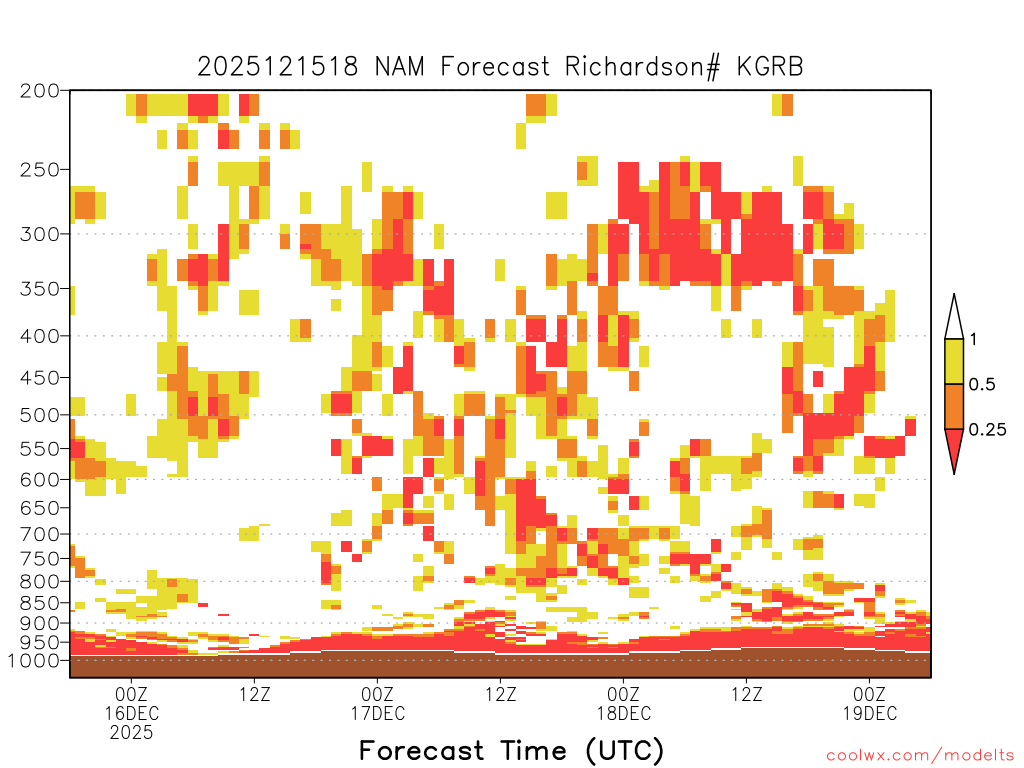 2025121518 NAM Forecast Richardson# KGRB

200
250
300
350
400
450
500
550
600
650
700
750
800
850
900
950
1000

1
0.5
0.25

00Z 16DEC 2025
12Z
00Z 17DEC
12Z
00Z 18DEC
12Z
00Z 19DEC

Forecast Time (UTC)

coolwx.com/modelts